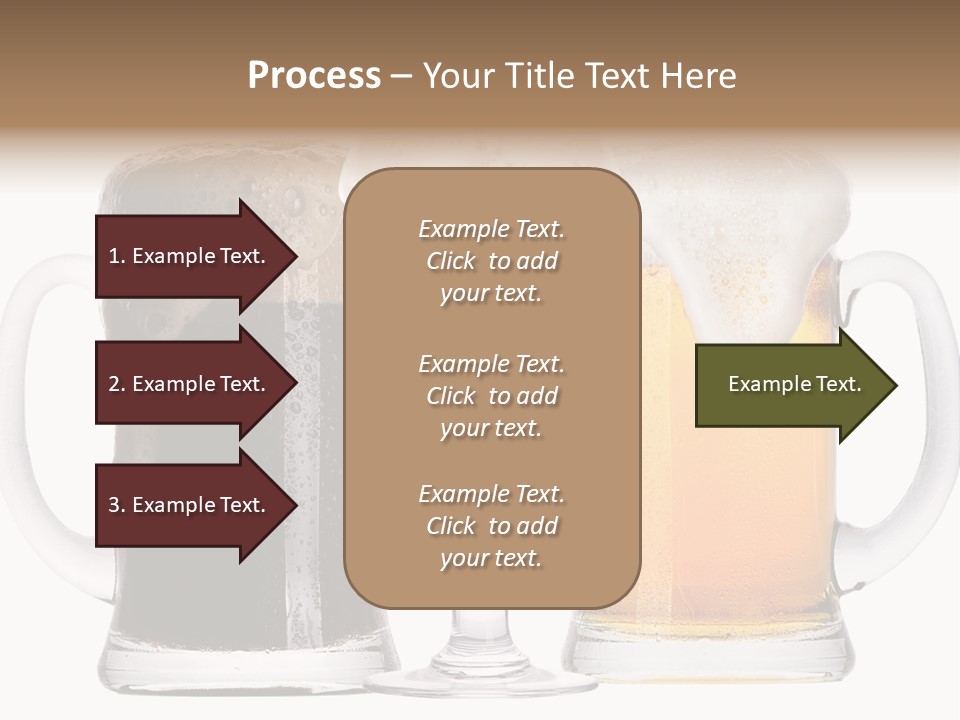 Process – Your Title Text Here

1. Example Text.

2. Example Text.

3. Example Text.

Example Text. Click to add your text.

Example Text. Click to add your text.

Example Text. Click to add your text.

Example Text.